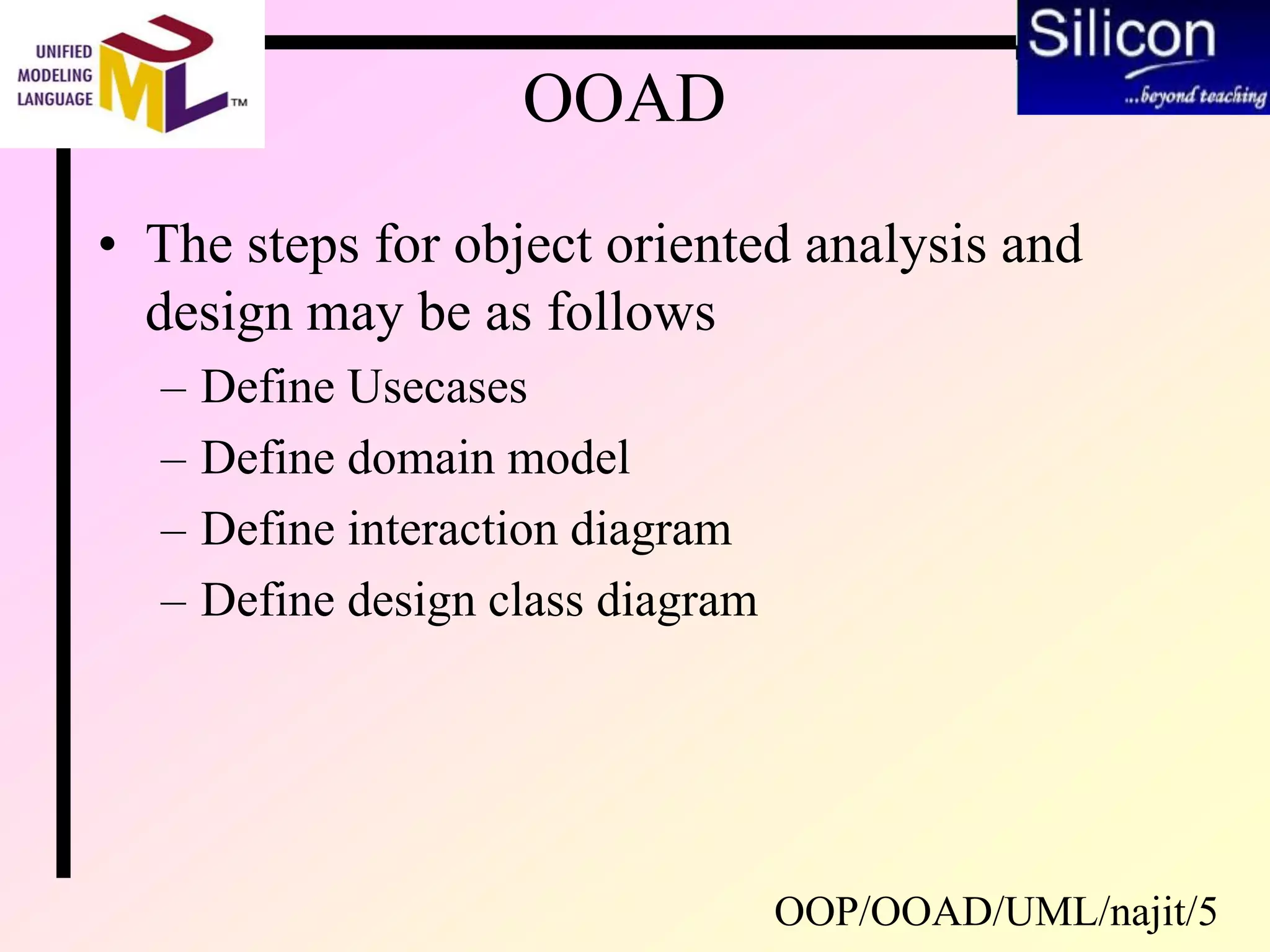 UNIFIED MODELING LANGUAGE
UML ™

Silicon
...beyond teaching

OOAD

• The steps for object oriented analysis and design may be as follows
– Define Usecases
– Define domain model
– Define interaction diagram
– Define design class diagram

OOP/OOAD/UML/najit/5